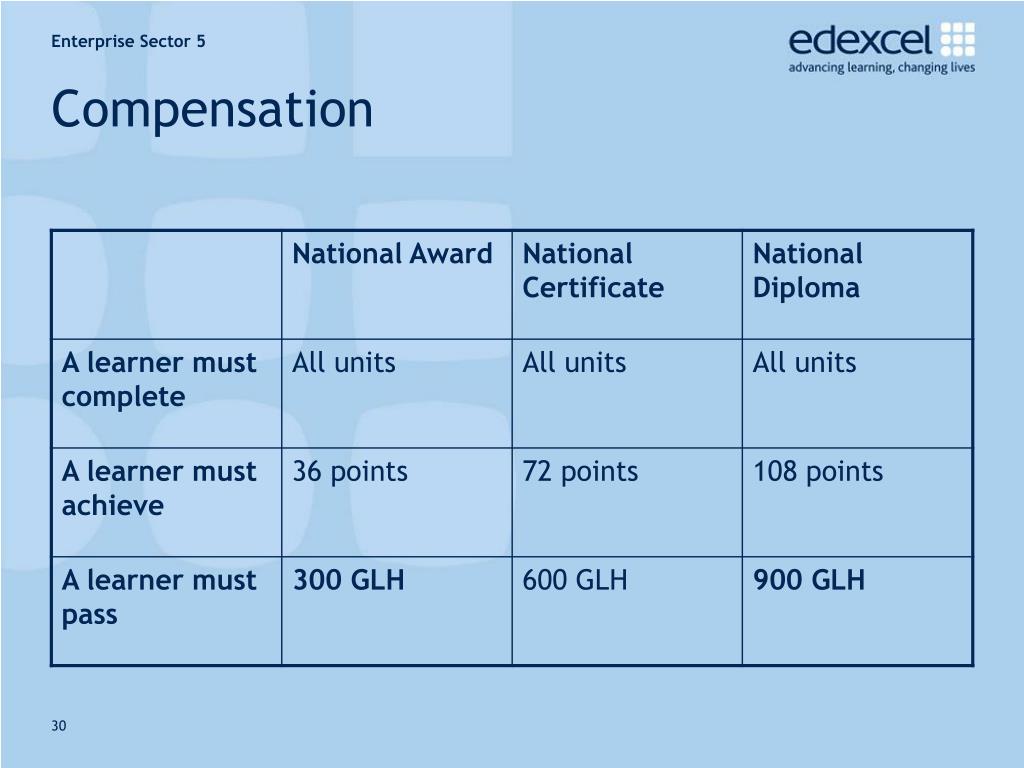 Enterprise Sector 5

edexcel
advancing learning, changing lives

Compensation

| | National Award | National Certificate | National Diploma |
|---|---|---|---|
| A learner must complete | All units | All units | All units |
| A learner must achieve | 36 points | 72 points | 108 points |
| A learner must pass | 300 GLH | 600 GLH | 900 GLH |

30